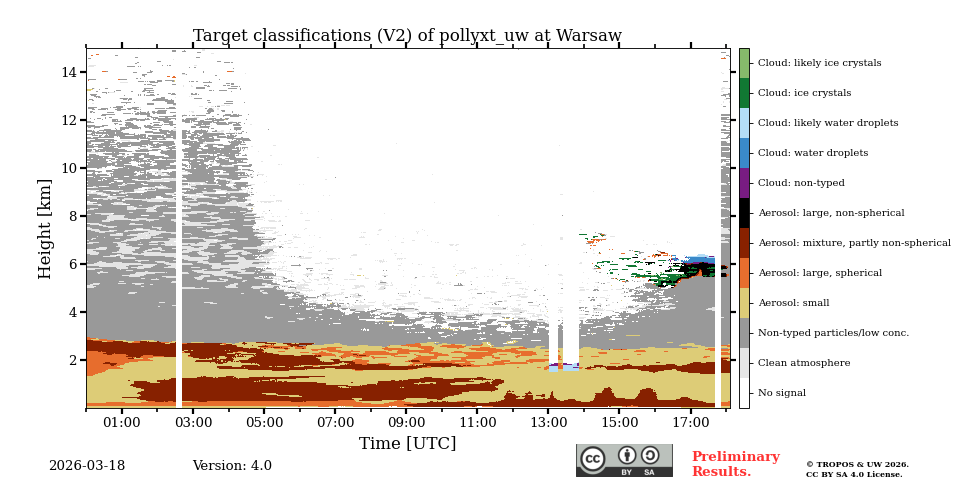 Target classifications (V2) of pollyxt_uw at Warsaw

Height [km]

14
12
10
8
6
4
2

01:00 03:00 05:00 07:00 09:00 11:00 13:00 15:00 17:00

Time [UTC]

Cloud: likely ice crystals
Cloud: ice crystals
Cloud: likely water droplets
Cloud: water droplets
Cloud: non-typed
Aerosol: large, non-spherical
Aerosol: mixture, partly non-spherical
Aerosol: large, spherical
Aerosol: small
Non-typed particles/low conc.
Clean atmosphere
No signal

2026-03-18 Version: 4.0

cc BY SA

Preliminary Results.

© TROPOS & UW 2026.
CC BY SA 4.0 License.